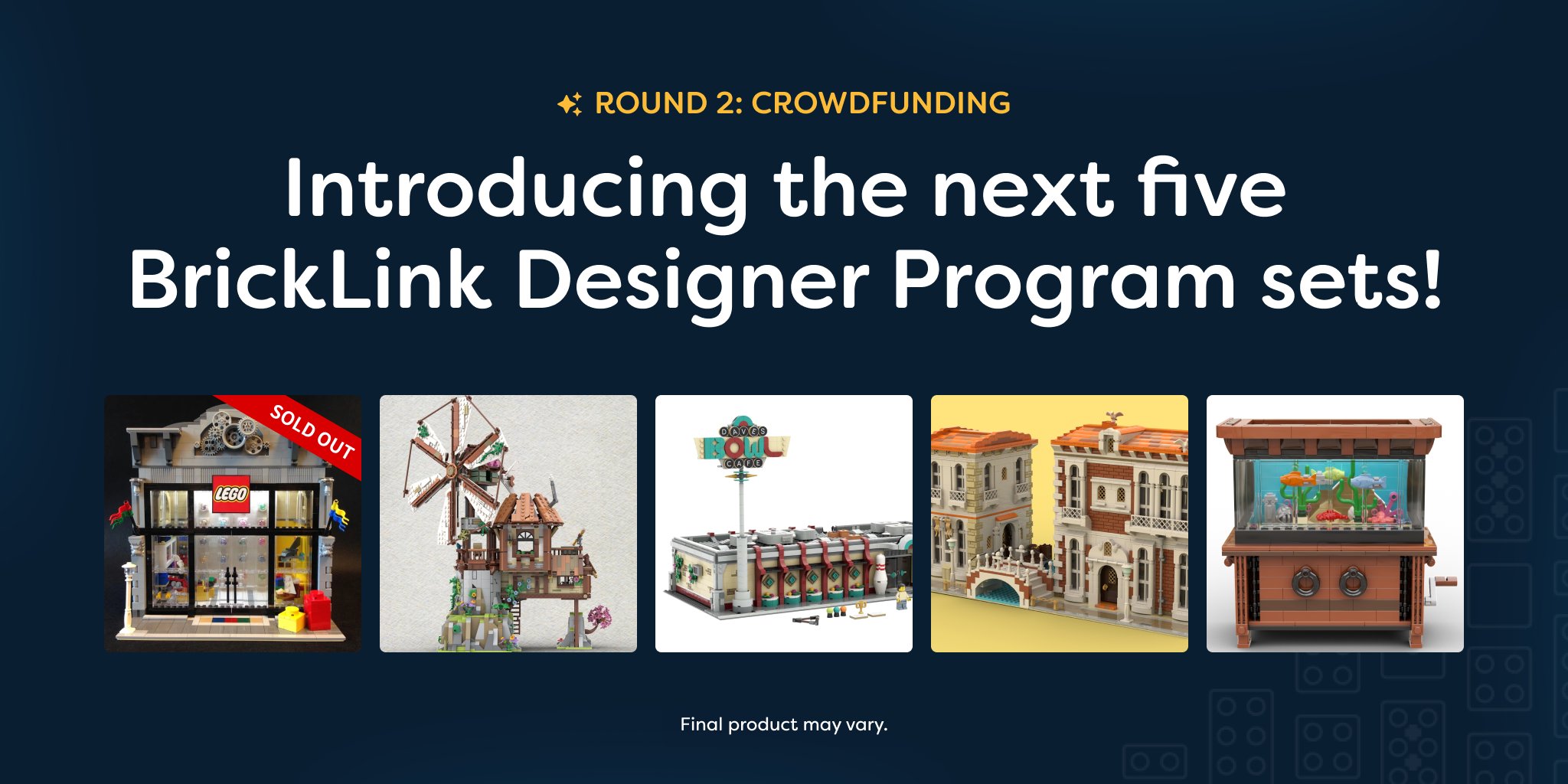 ROUND 2: CROWDFUNDING

Introducing the next five BrickLink Designer Program sets!

SOLD OUT

LEGO

DAVE'S BOWL CAFE

Final product may vary.